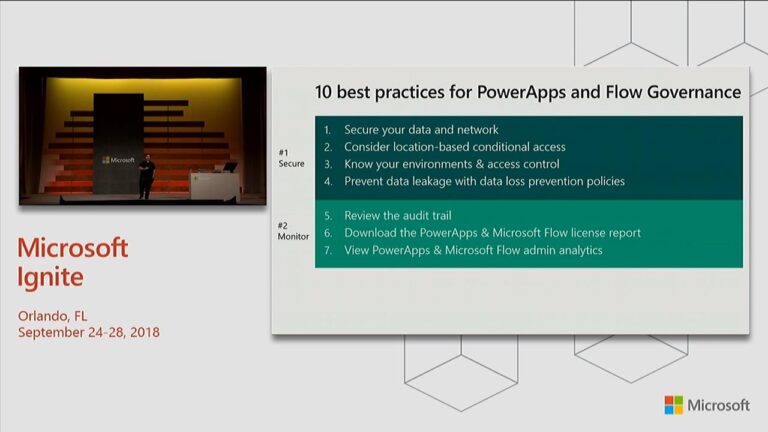 Microsoft

Microsoft Ignite

Orlando, FL
September 24-28, 2018

10 best practices for PowerApps and Flow Governance

#1 Secure

1. Secure your data and network
2. Consider location-based conditional access
3. Know your environments & access control
4. Prevent data leakage with data loss prevention policies

#2 Monitor

5. Review the audit trail
6. Download the PowerApps & Microsoft Flow license report
7. View PowerApps & Microsoft Flow admin analytics

Microsoft